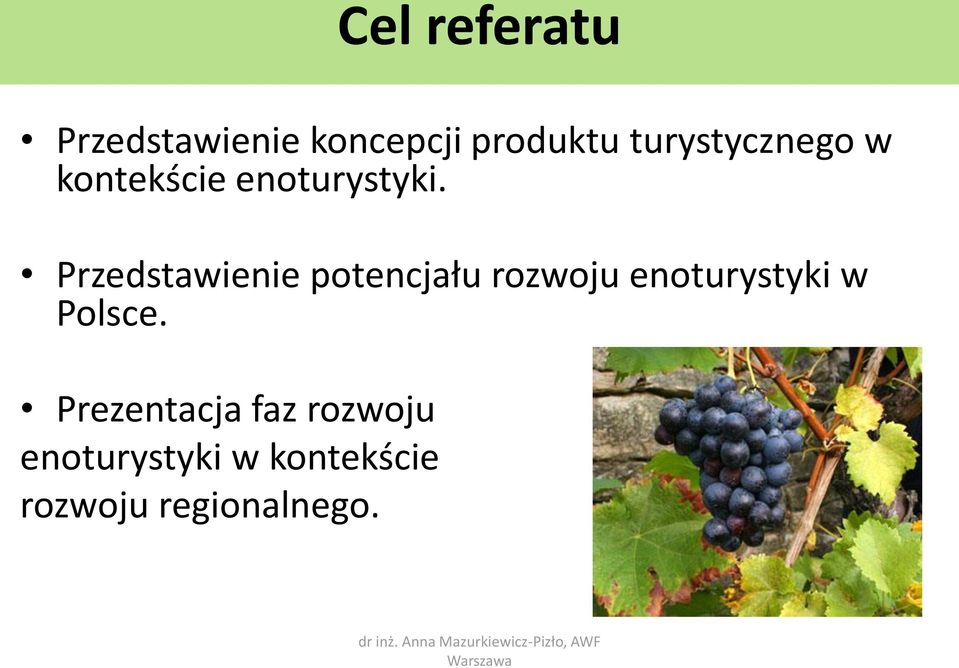 Cel referatu

• Przedstawienie koncepcji produktu turystycznego w kontekście enoturystyki.

• Przedstawienie potencjału rozwoju enoturystyki w Polsce.

• Prezentacja faz rozwoju enoturystyki w kontekście rozwoju regionalnego.

dr inż. Anna Mazurkiewicz-Pizło, AWF Warszawa